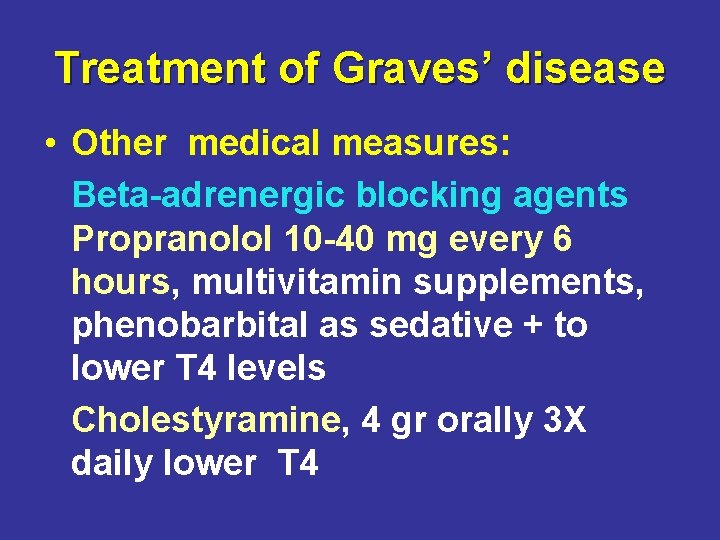 Treatment of Graves' disease

• Other medical measures:

Beta-adrenergic blocking agents Propranolol 10-40 mg every 6 hours, multivitamin supplements, phenobarbital as sedative + to lower T4 levels

Cholestyramine, 4 gr orally 3X daily lower T4